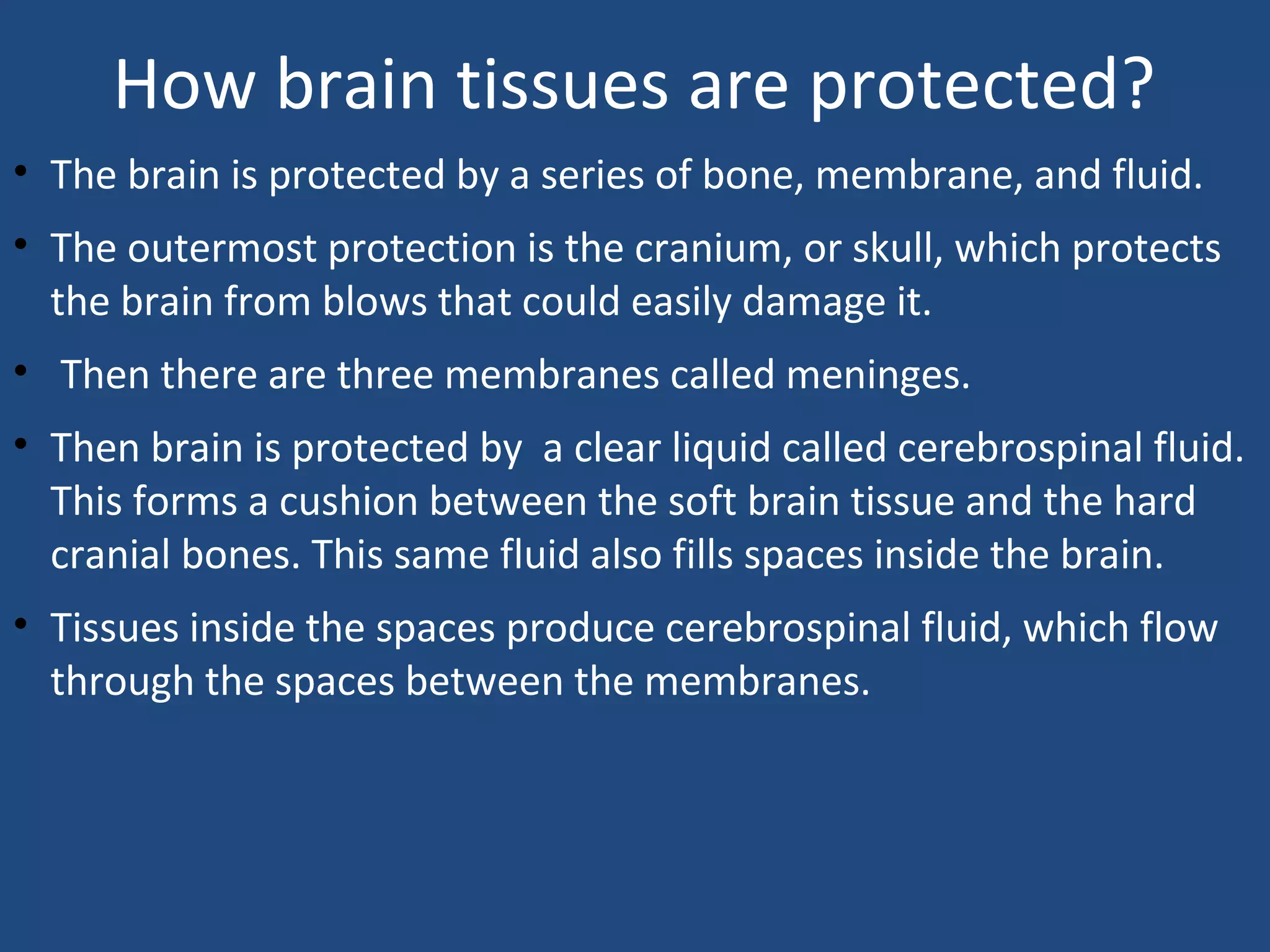 How brain tissues are protected?

• The brain is protected by a series of bone, membrane, and fluid.

• The outermost protection is the cranium, or skull, which protects the brain from blows that could easily damage it.

• Then there are three membranes called meninges.

• Then brain is protected by a clear liquid called cerebrospinal fluid. This forms a cushion between the soft brain tissue and the hard cranial bones. This same fluid also fills spaces inside the brain.

• Tissues inside the spaces produce cerebrospinal fluid, which flow through the spaces between the membranes.